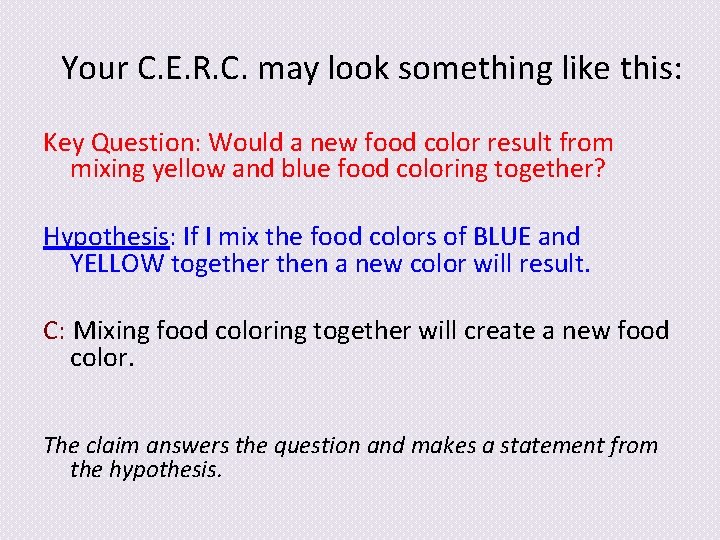 Your C.E.R.C. may look something like this:

Key Question: Would a new food color result from mixing yellow and blue food coloring together?

Hypothesis: If I mix the food colors of BLUE and YELLOW together then a new color will result.

C: Mixing food coloring together will create a new food color.

The claim answers the question and makes a statement from the hypothesis.